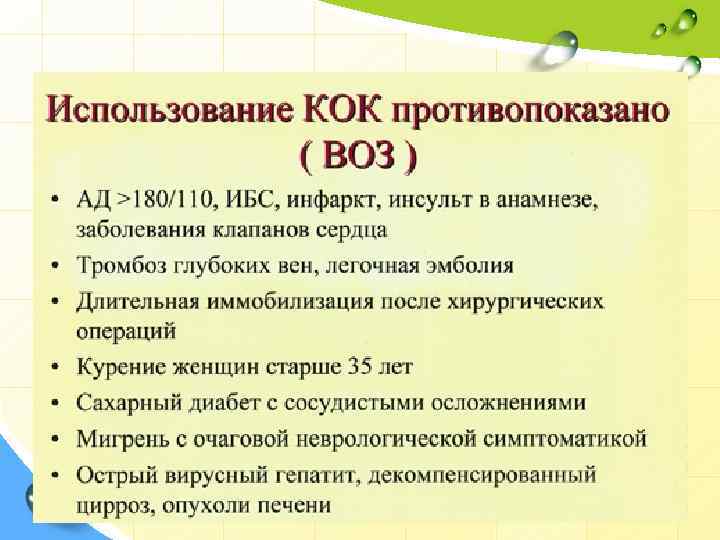 Использование КОК противопоказано ( ВОЗ )

• АД >180/110, ИБС, инфаркт, инсульт в анамнезе, заболевания клапанов сердца
• Тромбоз глубоких вен, легочная эмболия
• Длительная иммобилизация после хирургических операций
• Курение женщин старше 35 лет
• Сахарный диабет с сосудистыми осложнениями
• Мигрень с очаговой неврологической симптоматикой
• Острый вирусный гепатит, декомпенсированный цирроз, опухоли печени